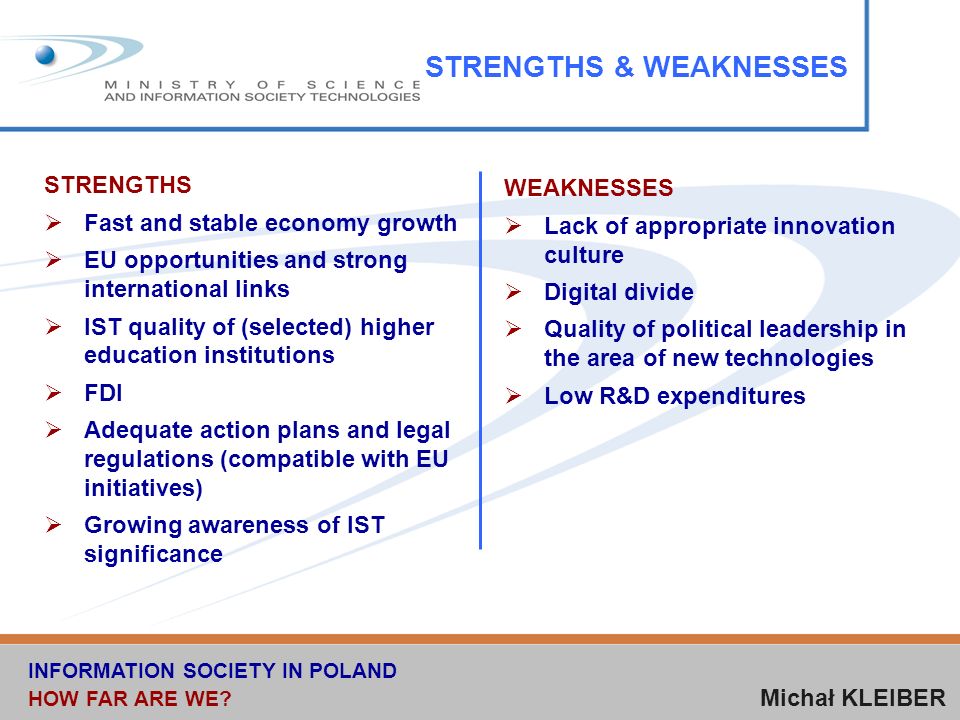 MINISTRY OF SCIENCE
AND INFORMATION SOCIETY TECHNOLOGIES

STRENGTHS & WEAKNESSES

STRENGTHS
➢ Fast and stable economy growth
➢ EU opportunities and strong international links
➢ IST quality of (selected) higher education institutions
➢ FDI
➢ Adequate action plans and legal regulations (compatible with EU initiatives)
➢ Growing awareness of IST significance

WEAKNESSES
➢ Lack of appropriate innovation culture
➢ Digital divide
➢ Quality of political leadership in the area of new technologies
➢ Low R&D expenditures

INFORMATION SOCIETY IN POLAND
HOW FAR ARE WE?

Michał KLEIBER